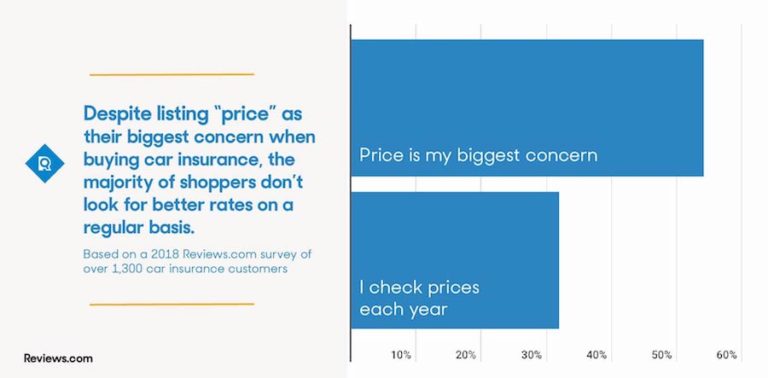 Despite listing "price" as their biggest concern when buying car insurance, the majority of shoppers don't look for better rates on a regular basis.

Based on a 2018 Reviews.com survey of over 1,300 car insurance customers

Reviews.com

Price is my biggest concern

I check prices each year

10%
20%
30%
40%
50%
60%